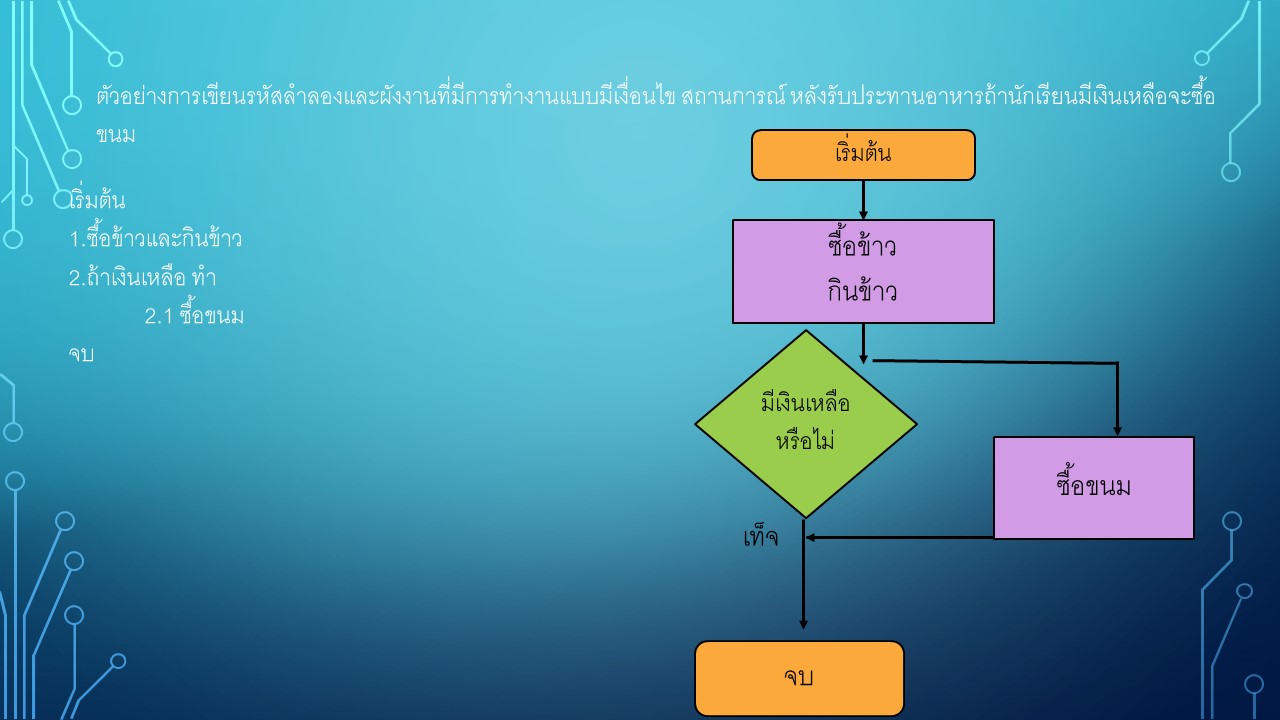 ตัวอย่างการเขียนรหัสลำลองและผังงานที่มีการทำงานแบบมีเงื่อนไข สถานการณ์ หลังรับประทานอาหารถ้านักเรียนมีเงินเหลือจะซื้อขนม

เริ่มต้น
1.ซื้อข้าวและกินข้าว
2.ถ้าเงินเหลือ ทำ
2.1 ซื้อขนม
จบ

เริ่มต้น

ซื้อข้าว
กินข้าว

มีเงินเหลือ
หรือไม่

ซื้อขนม

เท็จ

จบ